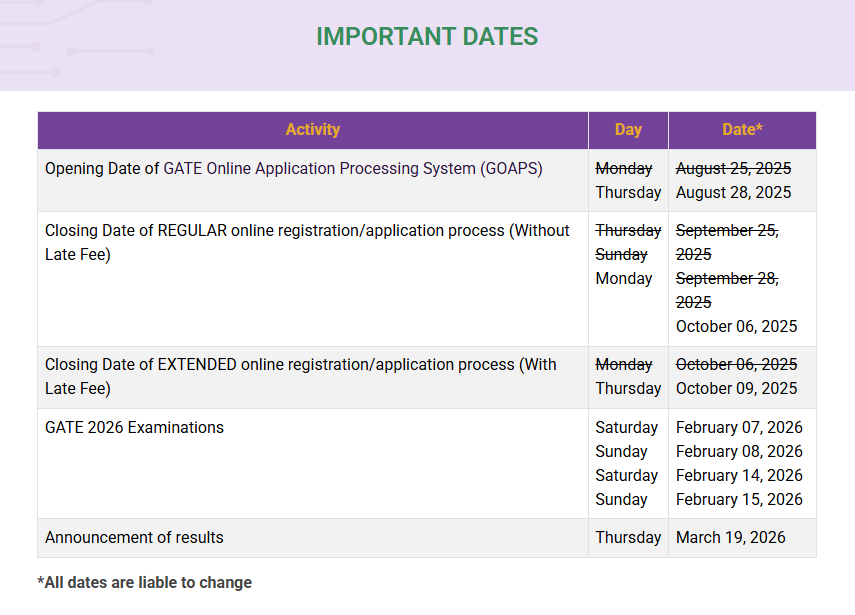 IMPORTANT DATES

| Activity | Day | Date* |
|---|---|---|
| Opening Date of GATE Online Application Processing System (GOAPS) | ~~Monday~~ Thursday | ~~August 25, 2025~~ August 28, 2025 |
| Closing Date of REGULAR online registration/application process (Without Late Fee) | ~~Thursday~~ ~~Sunday~~ Monday | ~~September 25, 2025~~ ~~September 28, 2025~~ October 06, 2025 |
| Closing Date of EXTENDED online registration/application process (With Late Fee) | ~~Monday~~ Thursday | ~~October 06, 2025~~ October 09, 2025 |
| GATE 2026 Examinations | Saturday Sunday Saturday Sunday | February 07, 2026 February 08, 2026 February 14, 2026 February 15, 2026 |
| Announcement of results | Thursday | March 19, 2026 |

*All dates are liable to change